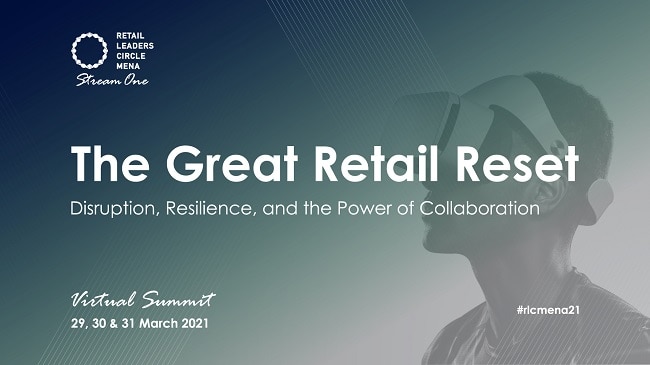 RETAIL
LEADERS
CIRCLE
MENA
Stream One

The Great Retail Reset

Disruption, Resilience, and the Power of Collaboration

Virtual Summit
29, 30 & 31 March 2021

#rlcmena21